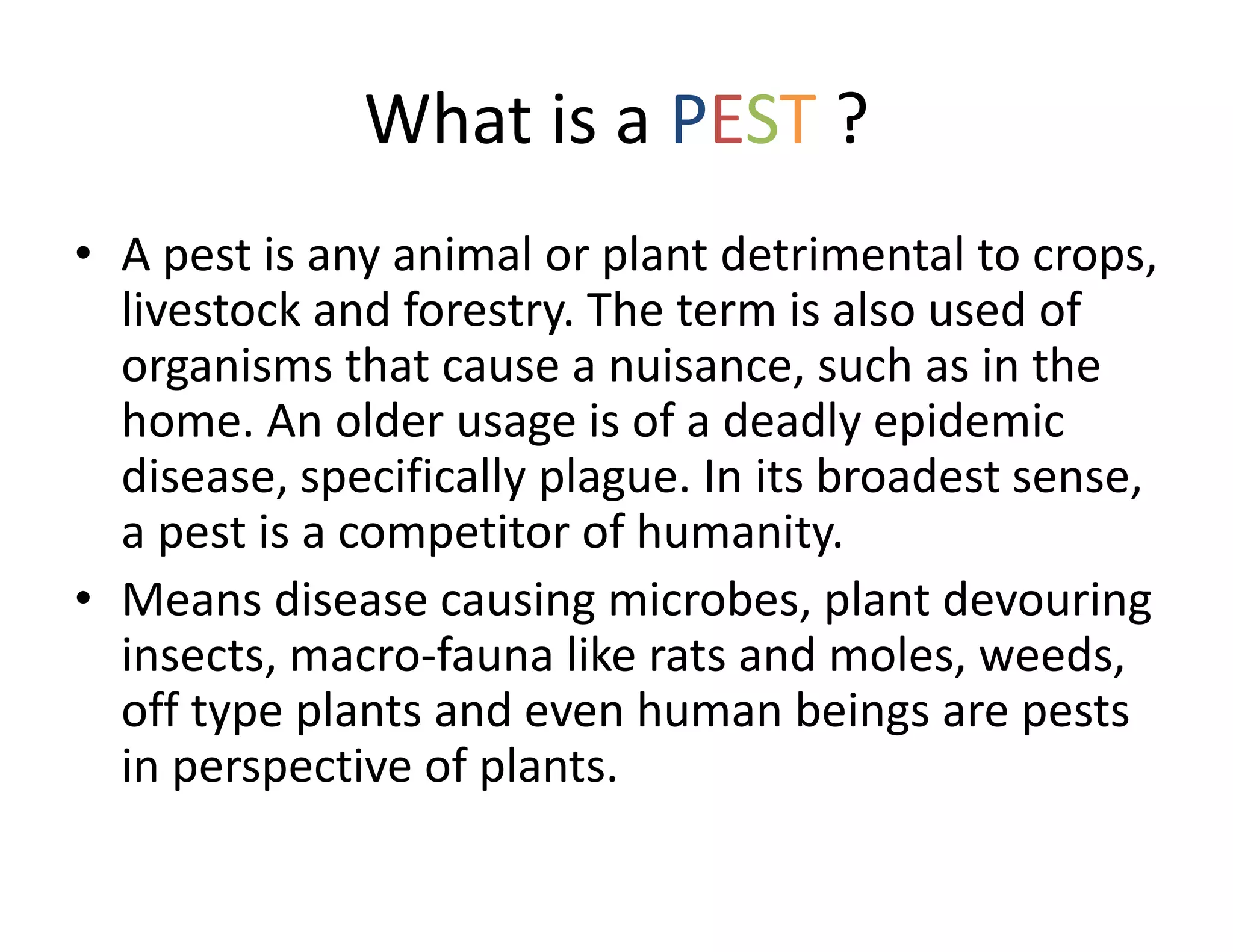 What is a PEST ?

• A pest is any animal or plant detrimental to crops, livestock and forestry. The term is also used of organisms that cause a nuisance, such as in the home. An older usage is of a deadly epidemic disease, specifically plague. In its broadest sense, a pest is a competitor of humanity.

• Means disease causing microbes, plant devouring insects, macro-fauna like rats and moles, weeds, off type plants and even human beings are pests in perspective of plants.